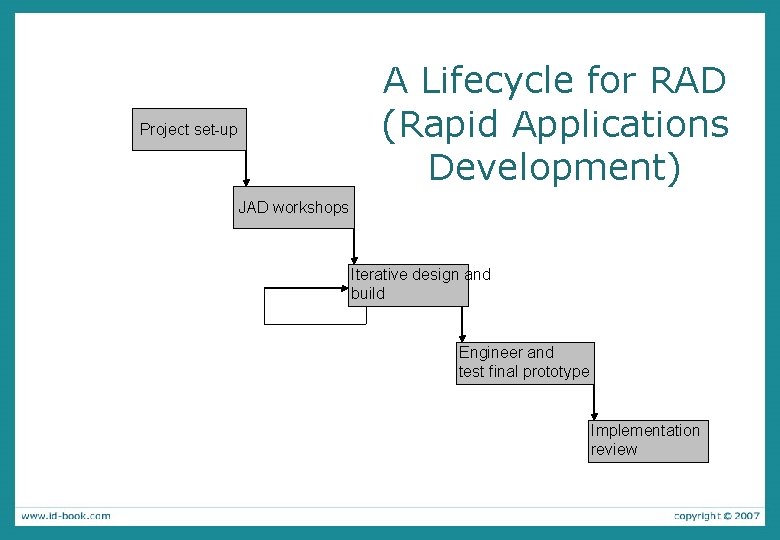 A Lifecycle for RAD (Rapid Applications Development)

Project set-up

JAD workshops

Iterative design and build

Engineer and test final prototype

Implementation review

www.id-book.com

copyright © 2007